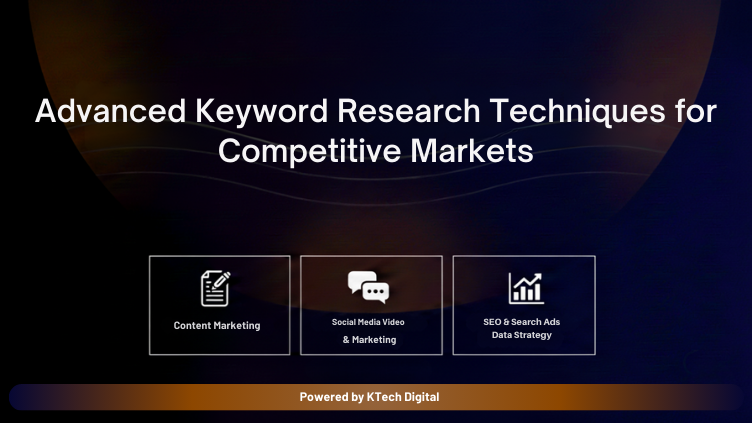 Advanced Keyword Research Techniques for Competitive Markets

Content Marketing

Social Media Video & Marketing

SEO & Search Ads Data Strategy

Powered by KTech Digital